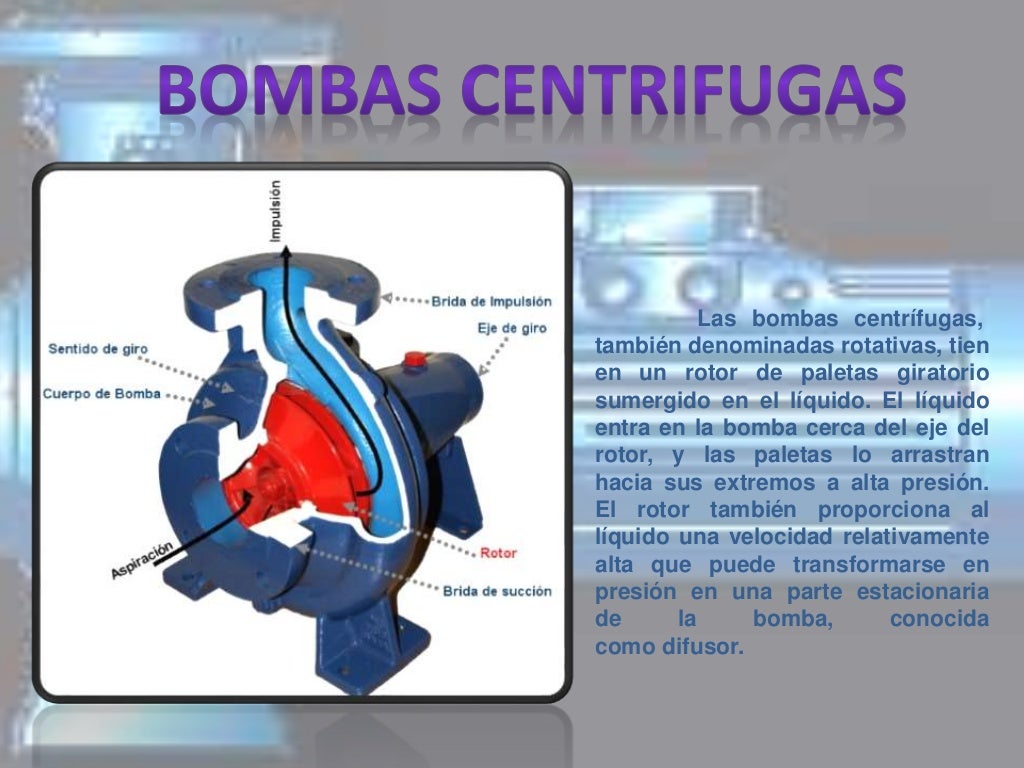 BOMBAS CENTRIFUGAS

Impulsión

Brida de Impulsión

Eje de giro

Sentido de giro

Cuerpo de Bomba

Aspiración

Rotor

Brida de succión

Las bombas centrífugas, también denominadas rotativas, tien en un rotor de paletas giratorio sumergido en el líquido. El líquido entra en la bomba cerca del eje del rotor, y las paletas lo arrastran hacia sus extremos a alta presión. El rotor también proporciona al líquido una velocidad relativamente alta que puede transformarse en presión en una parte estacionaria de la bomba, conocida como difusor.